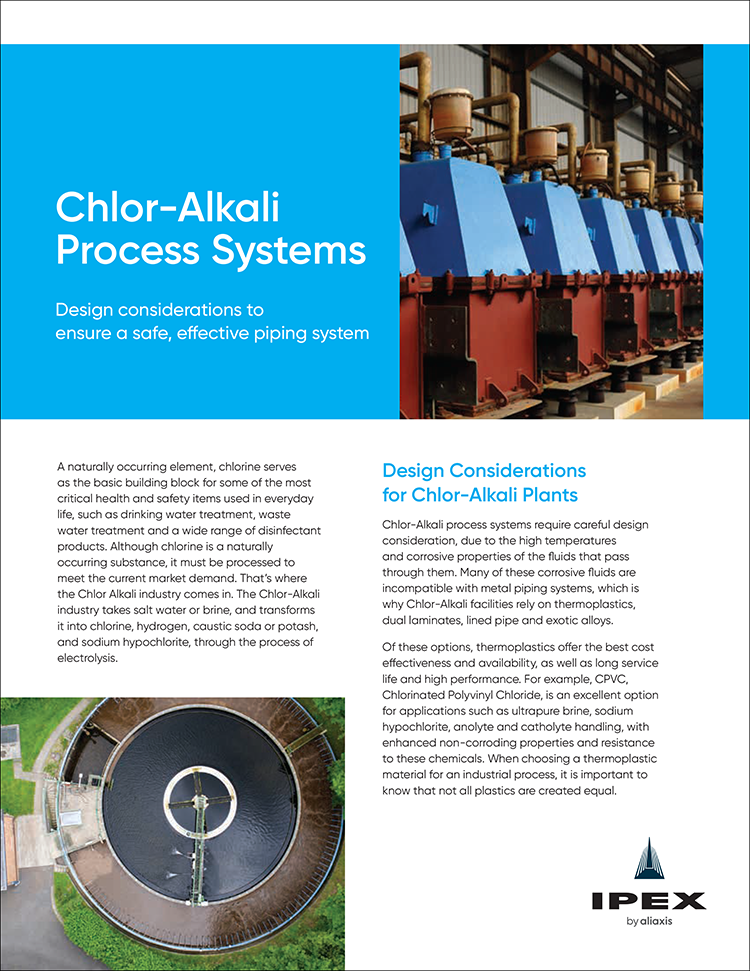 Chlor-Alkali Process Systems

Design considerations to ensure a safe, effective piping system

A naturally occurring element, chlorine serves as the basic building block for some of the most critical health and safety items used in everyday life, such as drinking water treatment, waste water treatment and a wide range of disinfectant products. Although chlorine is a naturally occurring substance, it must be processed to meet the current market demand. That's where the Chlor Alkali industry comes in. The Chlor-Alkali industry takes salt water or brine, and transforms it into chlorine, hydrogen, caustic soda or potash, and sodium hypochlorite, through the process of electrolysis.

Design Considerations for Chlor-Alkali Plants

Chlor-Alkali process systems require careful design consideration, due to the high temperatures and corrosive properties of the fluids that pass through them. Many of these corrosive fluids are incompatible with metal piping systems, which is why Chlor-Alkali facilities rely on thermoplastics, dual laminates, lined pipe and exotic alloys.

Of these options, thermoplastics offer the best cost effectiveness and availability, as well as long service life and high performance. For example, CPVC, Chlorinated Polyvinyl Chloride, is an excellent option for applications such as ultrapure brine, sodium hypochlorite, anolyte and catholyte handling, with enhanced non-corroding properties and resistance to these chemicals. When choosing a thermoplastic material for an industrial process, it is important to know that not all plastics are created equal.

IPEX
by aliaxis